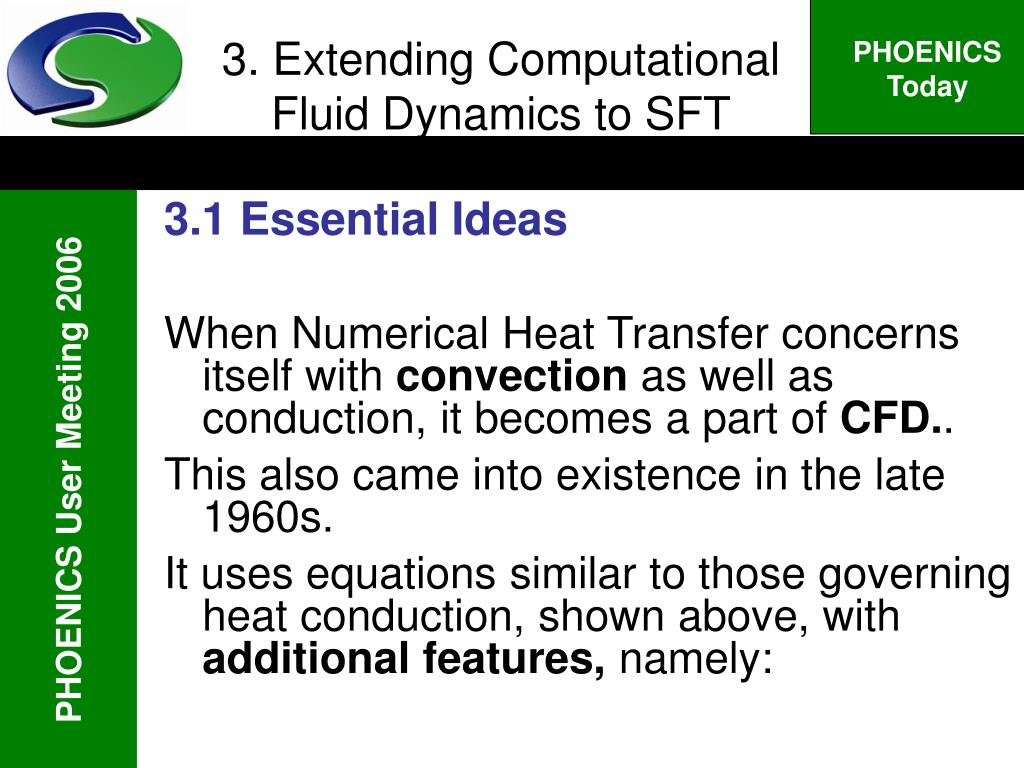 3. Extending Computational Fluid Dynamics to SFT

PHOENICS Today

PHOENICS User Meeting 2006

3.1 Essential Ideas

When Numerical Heat Transfer concerns itself with convection as well as conduction, it becomes a part of CFD..

This also came into existence in the late 1960s.

It uses equations similar to those governing heat conduction, shown above, with additional features, namely: